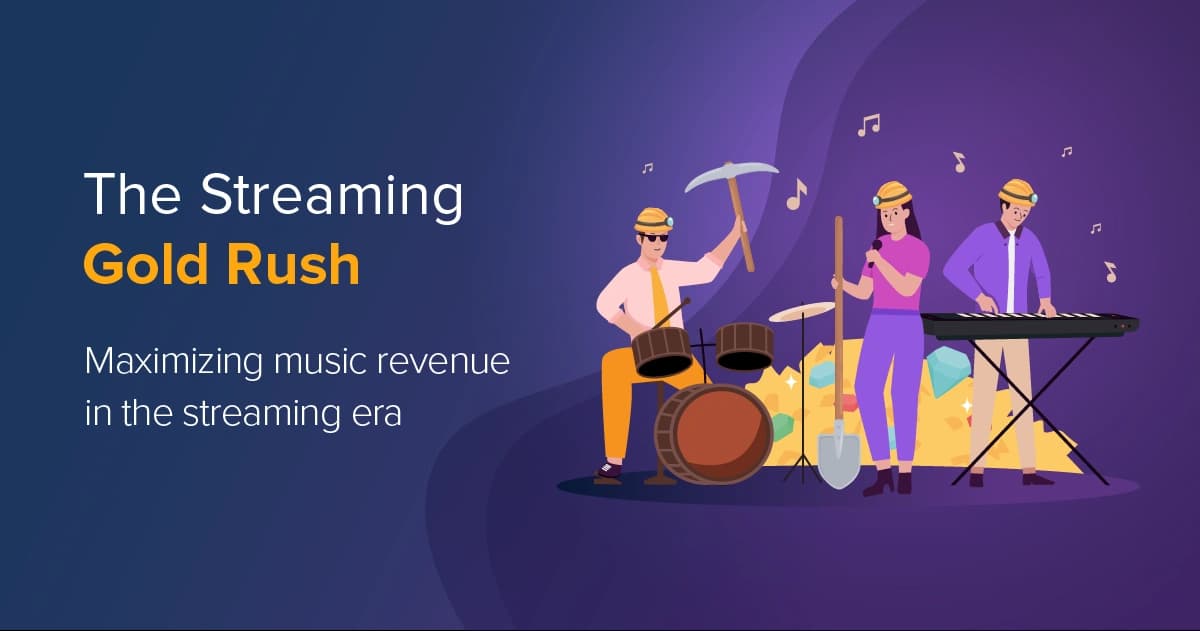 The Streaming
Gold Rush

Maximizing music revenue in the streaming era